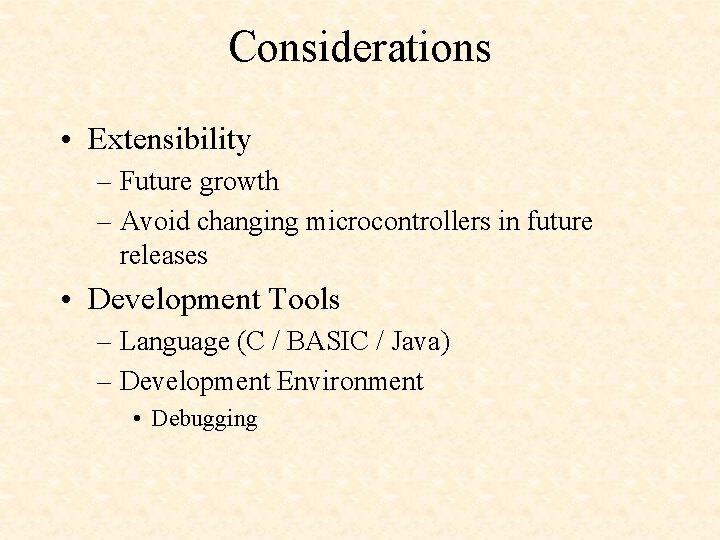 Considerations

• Extensibility
– Future growth
– Avoid changing microcontrollers in future releases

• Development Tools
– Language (C / BASIC / Java)
– Development Environment
• Debugging